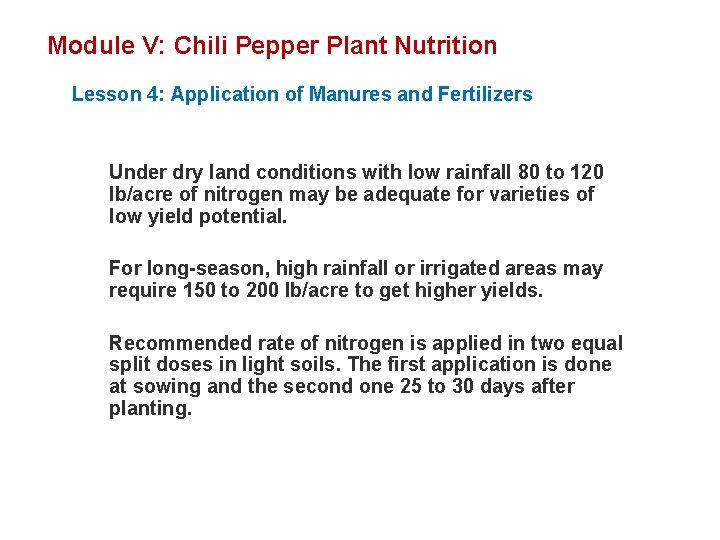 Module V: Chili Pepper Plant Nutrition

Lesson 4: Application of Manures and Fertilizers

Under dry land conditions with low rainfall 80 to 120 lb/acre of nitrogen may be adequate for varieties of low yield potential.

For long-season, high rainfall or irrigated areas may require 150 to 200 lb/acre to get higher yields.

Recommended rate of nitrogen is applied in two equal split doses in light soils. The first application is done at sowing and the second one 25 to 30 days after planting.